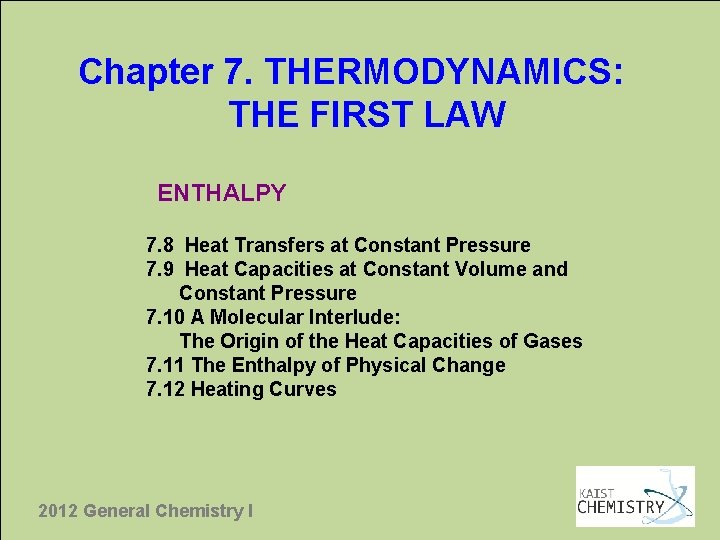 Chapter 7. THERMODYNAMICS: THE FIRST LAW

ENTHALPY

7.8 Heat Transfers at Constant Pressure
7.9 Heat Capacities at Constant Volume and Constant Pressure
7.10 A Molecular Interlude: The Origin of the Heat Capacities of Gases
7.11 The Enthalpy of Physical Change
7.12 Heating Curves

2012 General Chemistry I

KAIST CHEMISTRY